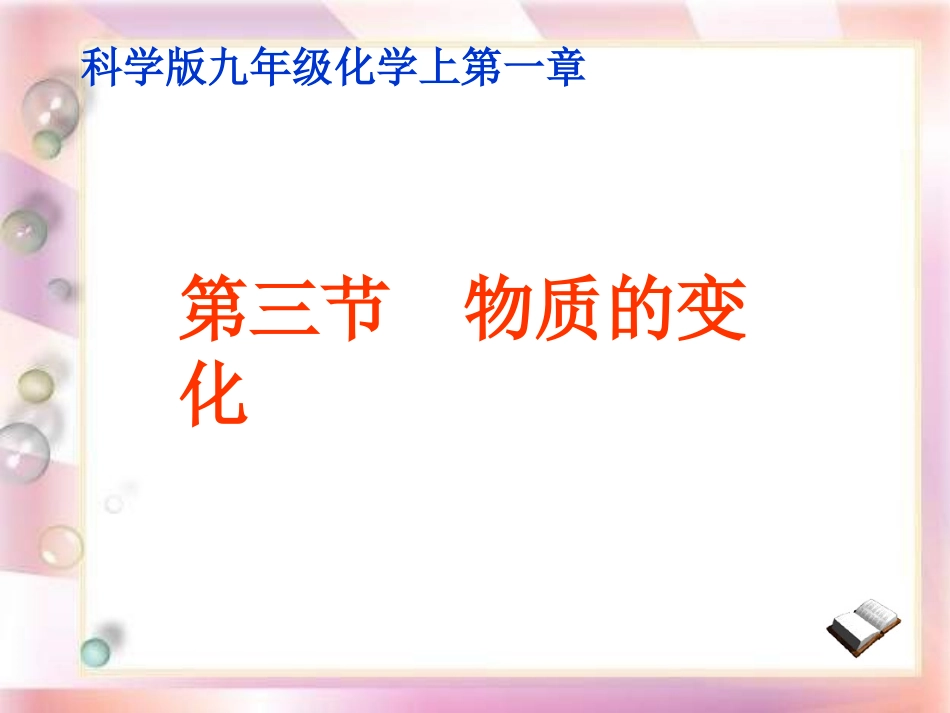 科学版九年级化学上第一章

第三节　物质的变化